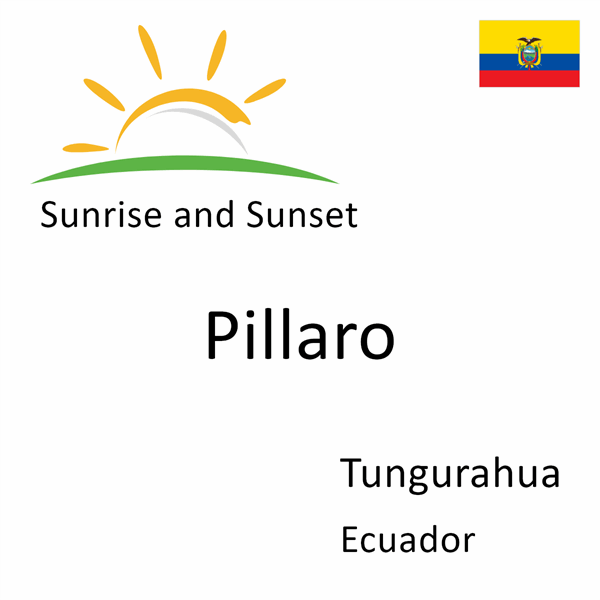 Sunrise and Sunset

Pillaro

Tungurahua

Ecuador